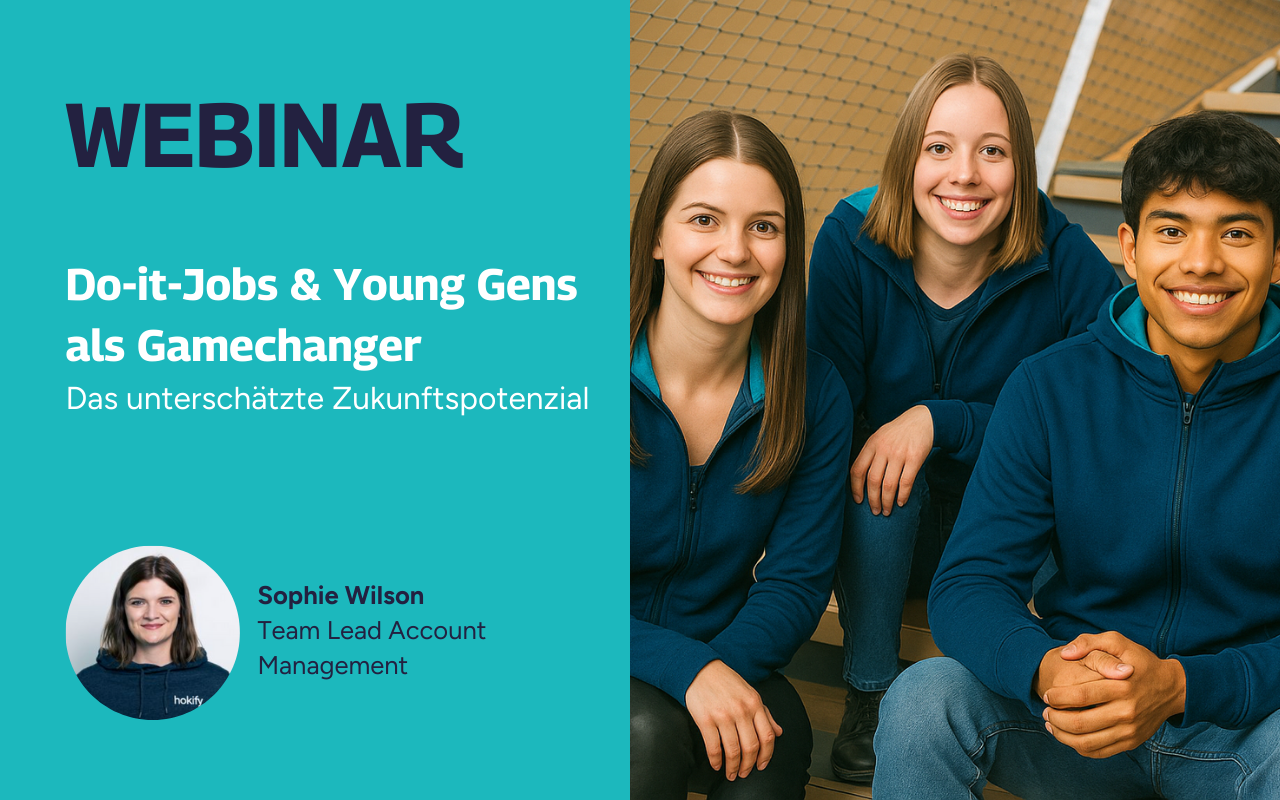 WEBINAR

Do-it-Jobs & Young Gens als Gamechanger
Das unterschätzte Zukunftspotenzial

hokify

Sophie Wilson
Team Lead Account Management